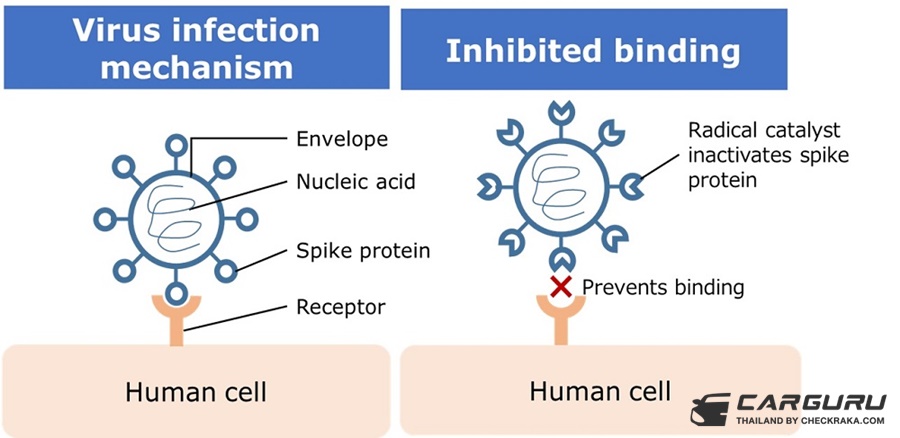 Virus infection mechanism

Envelope

Nucleic acid

Spike protein

Receptor

Human cell

Inhibited binding

Radical catalyst inactivates spike protein

Prevents binding

Human cell

CARGURU
THAILAND BY CHECKRAKA.COM